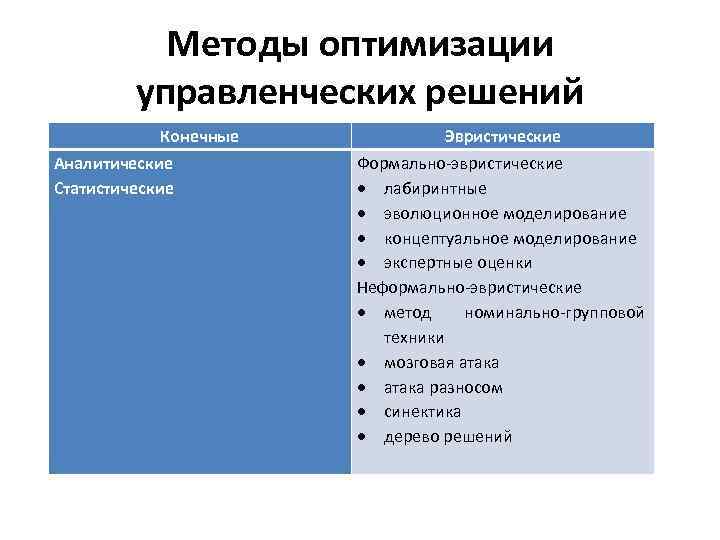 Методы оптимизации управленческих решений

| Конечные | Эвристические |
|---|---|
| Аналитические<br>Статистические | Формально-эвристические<br>• лабиринтные<br>• эволюционное моделирование<br>• концептуальное моделирование<br>• экспертные оценки<br>Неформально-эвристические<br>• метод номинально-групповой техники<br>• мозговая атака<br>• атака разносом<br>• синектика<br>• дерево решений |